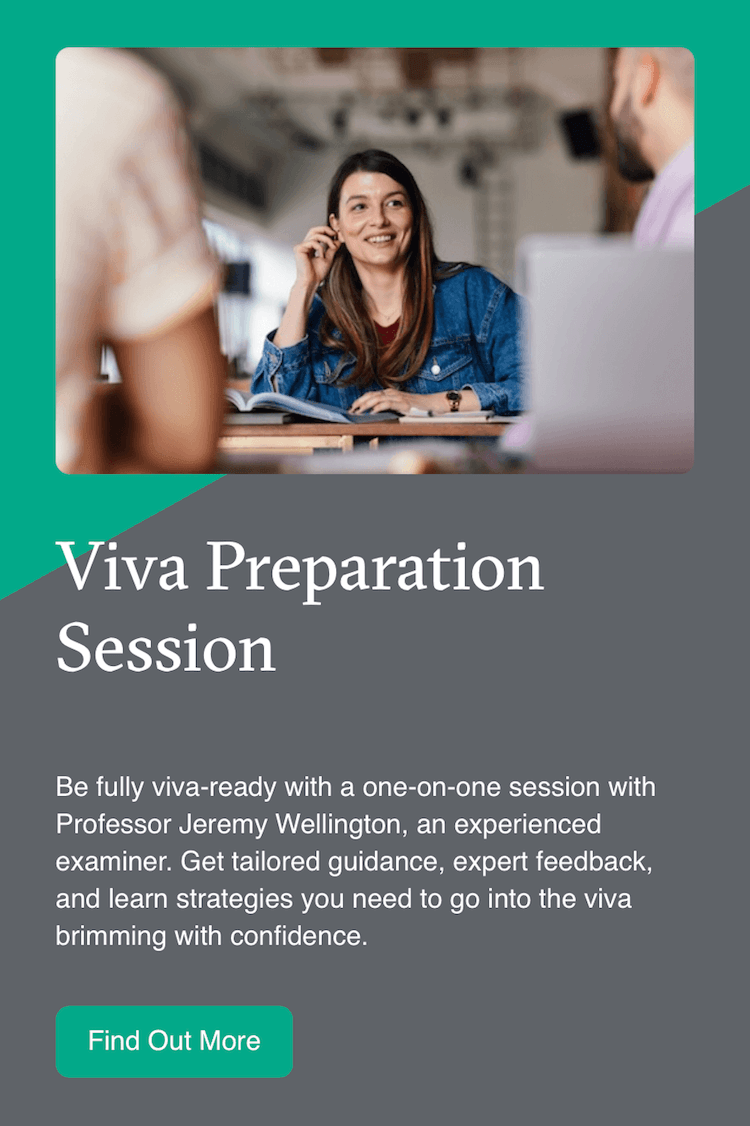 Viva Preparation Session

Be fully viva-ready with a one-on-one session with Professor Jeremy Wellington, an experienced examiner. Get tailored guidance, expert feedback, and learn strategies you need to go into the viva brimming with confidence.

Find Out More